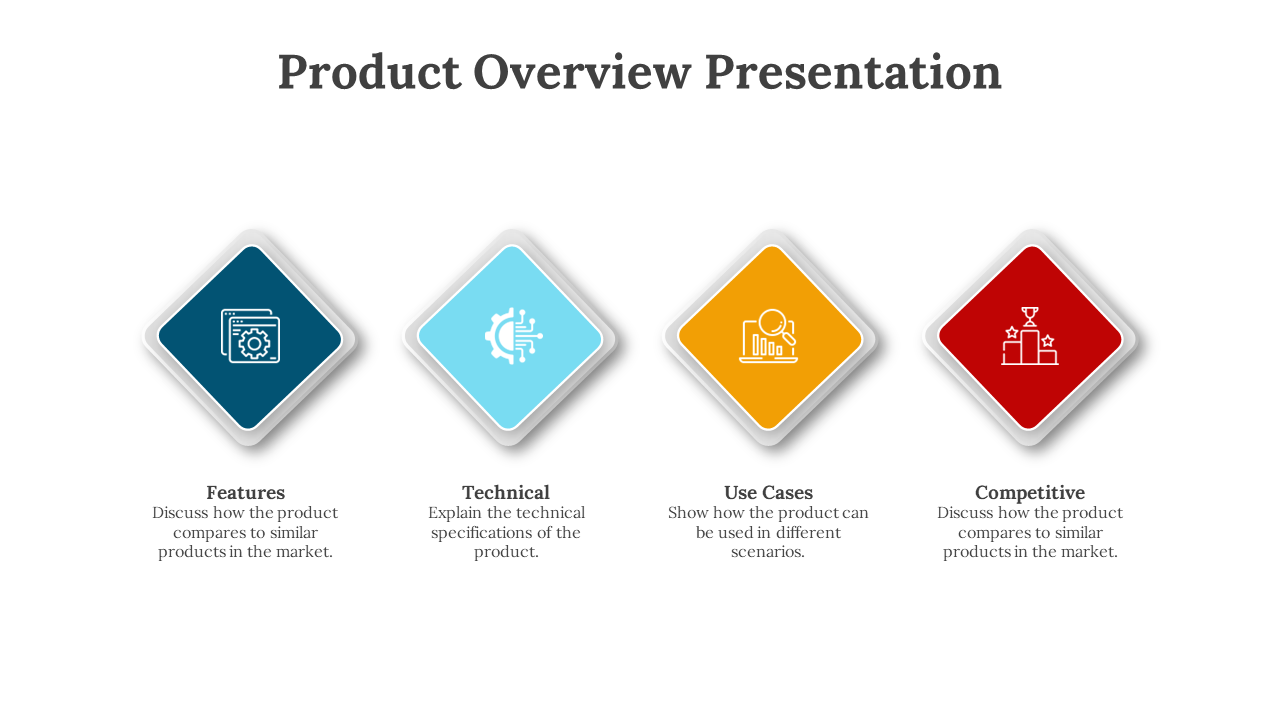 Product Overview Presentation

Features
Discuss how the product compares to similar products in the market.

Technical
Explain the technical specifications of the product.

Use Cases
Show how the product can be used in different scenarios.

Competitive
Discuss how the product compares to similar products in the market.